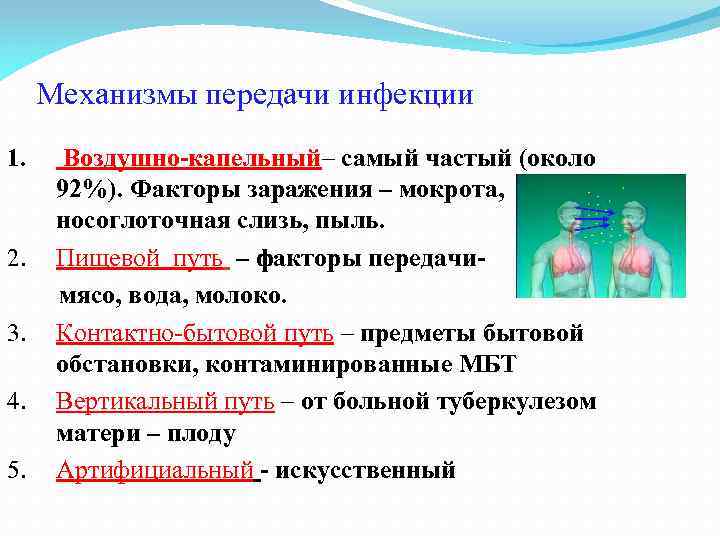 Механизмы передачи инфекции

1. Воздушно-капельный– самый частый (около 92%). Факторы заражения – мокрота, носоглоточная слизь, пыль.

2. Пищевой путь – факторы передачи- мясо, вода, молоко.

3. Контактно-бытовой путь – предметы бытовой обстановки, контаминированные МБТ

4. Вертикальный путь – от больной туберкулезом матери – плоду

5. Артифициальный - искусственный